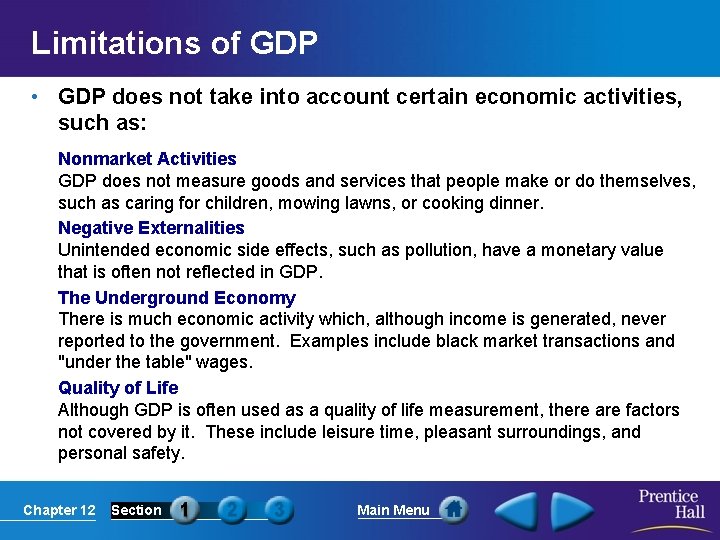 Limitations of GDP

• GDP does not take into account certain economic activities, such as:

Nonmarket Activities
GDP does not measure goods and services that people make or do themselves, such as caring for children, mowing lawns, or cooking dinner.

Negative Externalities
Unintended economic side effects, such as pollution, have a monetary value that is often not reflected in GDP.

The Underground Economy
There is much economic activity which, although income is generated, never reported to the government. Examples include black market transactions and "under the table" wages.

Quality of Life
Although GDP is often used as a quality of life measurement, there are factors not covered by it. These include leisure time, pleasant surroundings, and personal safety.

Chapter 12 Section 1 2 3 Main Menu Prentice Hall